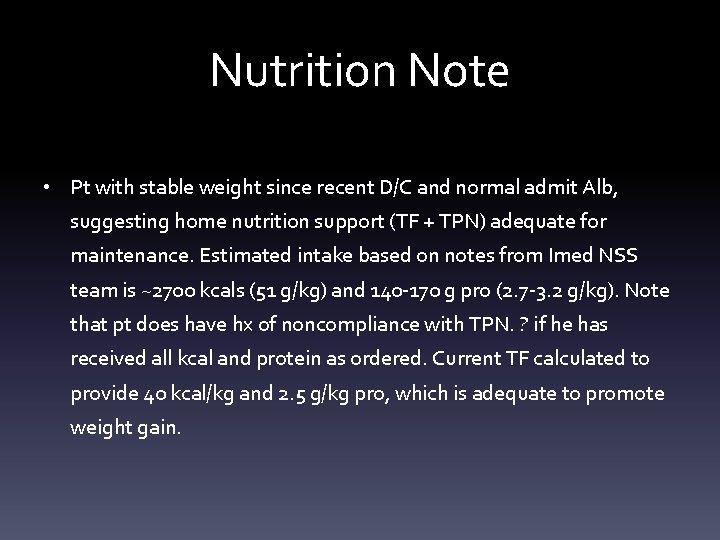 Nutrition Note

• Pt with stable weight since recent D/C and normal admit Alb, suggesting home nutrition support (TF + TPN) adequate for maintenance. Estimated intake based on notes from Imed NSS team is ~2700 kcals (51 g/kg) and 140-170 g pro (2.7-3.2 g/kg). Note that pt does have hx of noncompliance with TPN. ? if he has received all kcal and protein as ordered. Current TF calculated to provide 40 kcal/kg and 2.5 g/kg pro, which is adequate to promote weight gain.